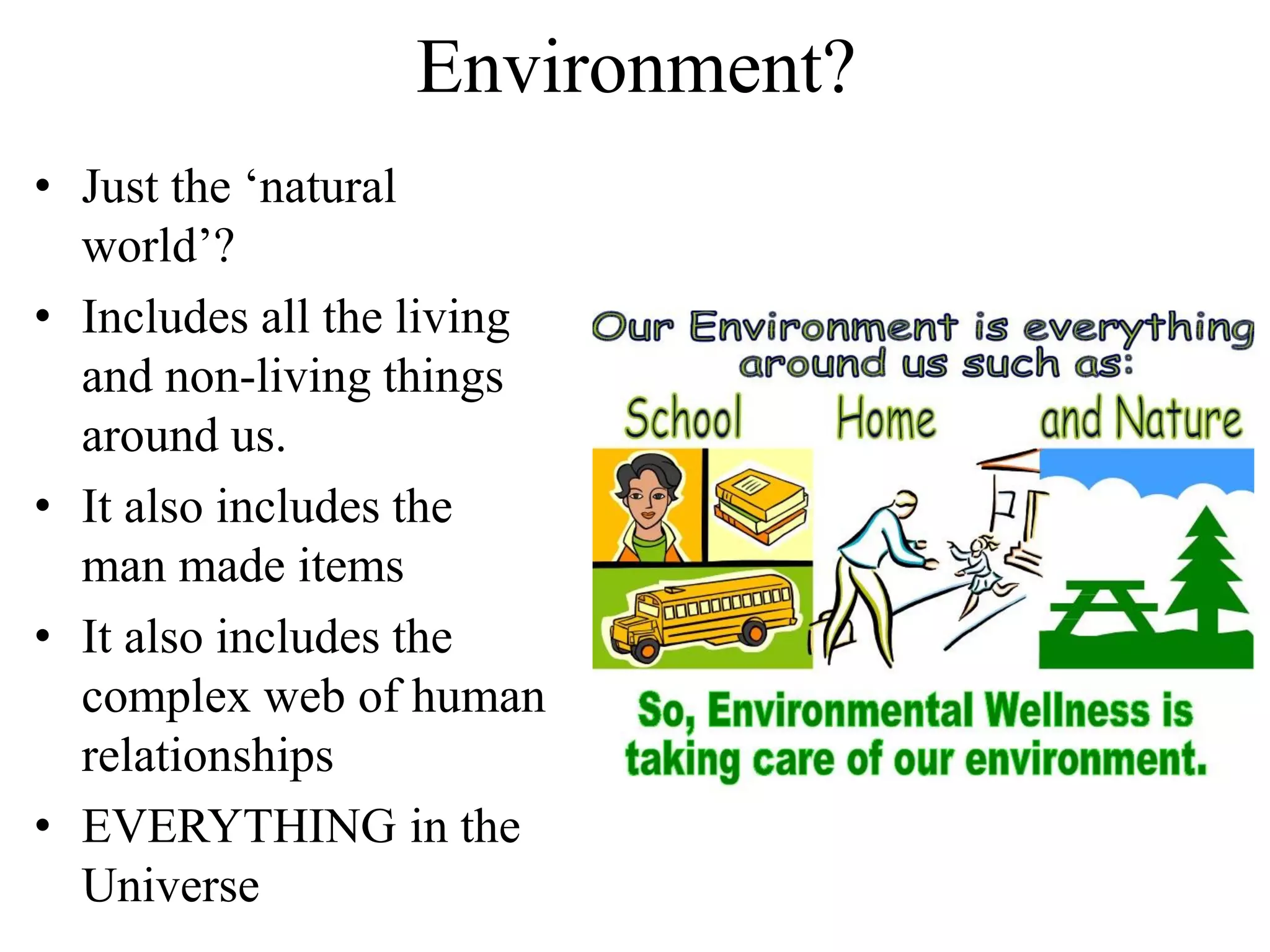 Environment?

• Just the ‘natural world’?
• Includes all the living and non-living things around us.
• It also includes the man made items
• It also includes the complex web of human relationships
• EVERYTHING in the Universe

Our Environment is everything around us such as:
School Home and Nature

So, Environmental Wellness is taking care of our environment.